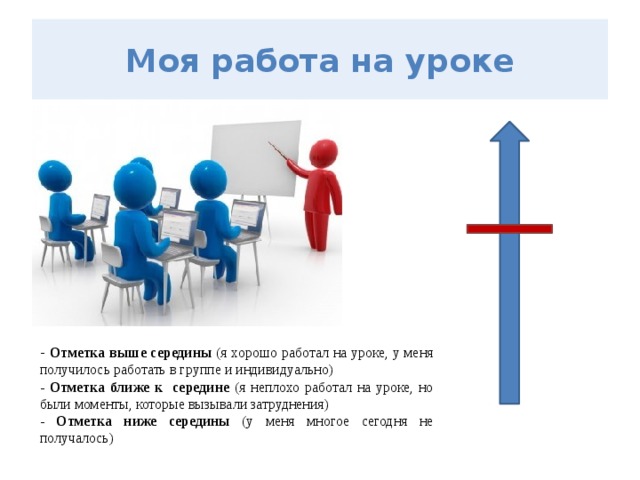 Моя работа на уроке

- Отметка выше середины (я хорошо работал на уроке, у меня получилось работать в группе и индивидуально)
- Отметка ближе к середине (я неплохо работал на уроке, но были моменты, которые вызывали затруднения)
- Отметка ниже середины (у меня многое сегодня не получалось)